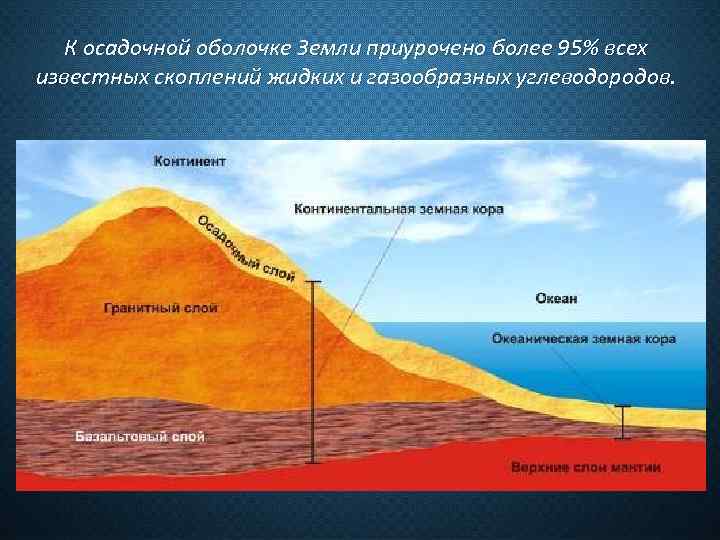 К осадочной оболочке Земли приурочено более 95% всех известных скоплений жидких и газообразных углеводородов.

Континент

Континентальная земная кора

Осадочный слой

Гранитный слой

Океан

Океаническая земная кора

Базальтовый слой

Верхние слои мантии